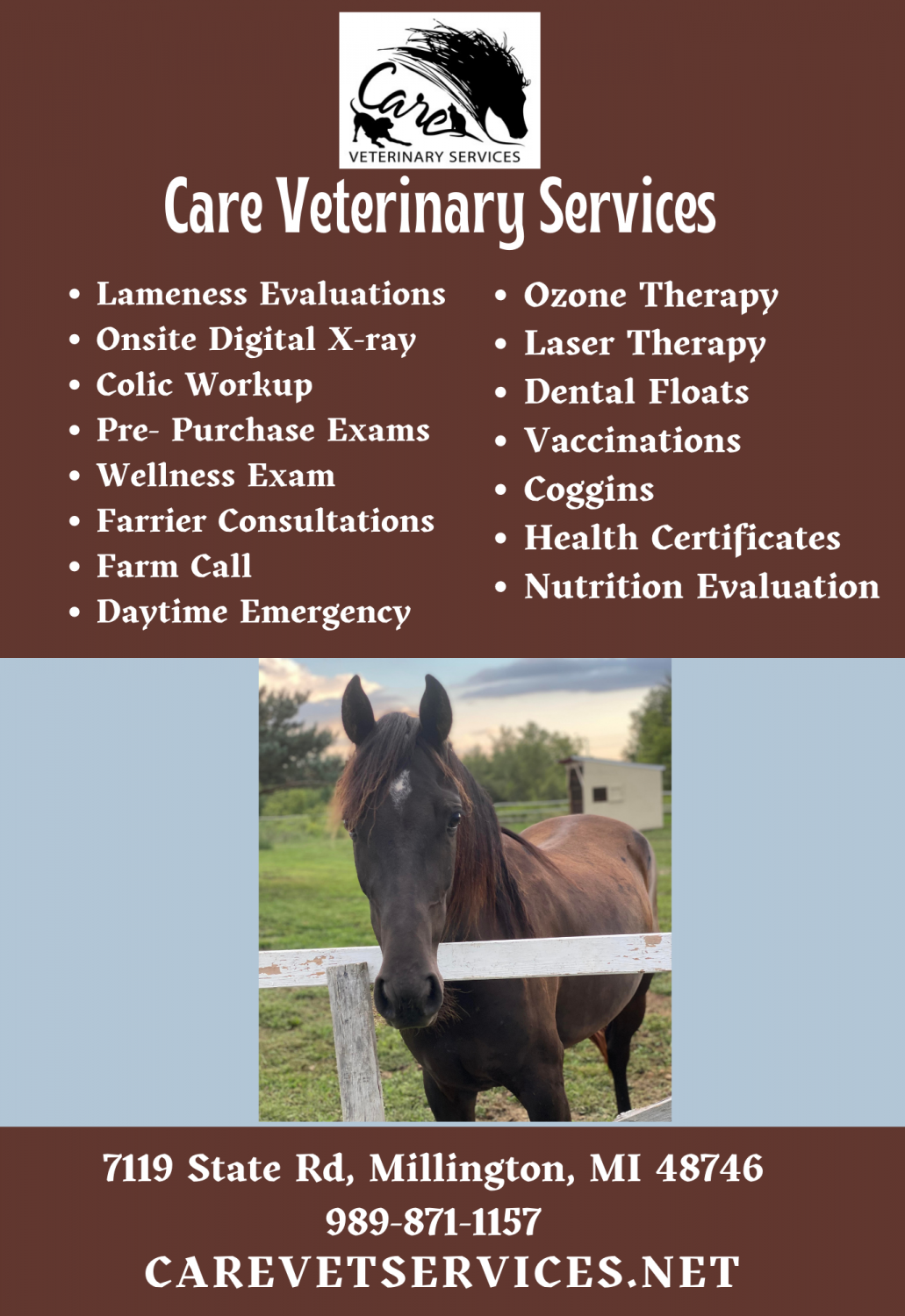 Care
VETERINARY SERVICES

Care Veterinary Services

• Lameness Evaluations
• Onsite Digital X-ray
• Colic Workup
• Pre- Purchase Exams
• Wellness Exam
• Farrier Consultations
• Farm Call
• Daytime Emergency

• Ozone Therapy
• Laser Therapy
• Dental Floats
• Vaccinations
• Coggins
• Health Certificates
• Nutrition Evaluation

7119 State Rd, Millington, MI 48746
989-871-1157
CAREVETSERVICES.NET